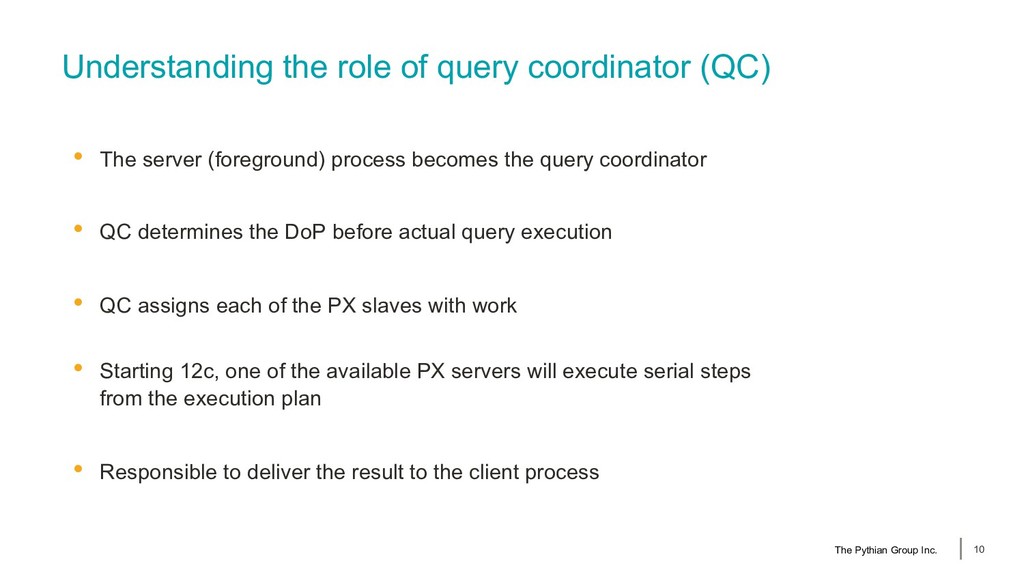 Understanding the role of query coordinator (QC)

• The server (foreground) process becomes the query coordinator

• QC determines the DoP before actual query execution

• QC assigns each of the PX slaves with work

• Starting 12c, one of the available PX servers will execute serial steps from the execution plan

• Responsible to deliver the result to the client process

The Pythian Group Inc. 10